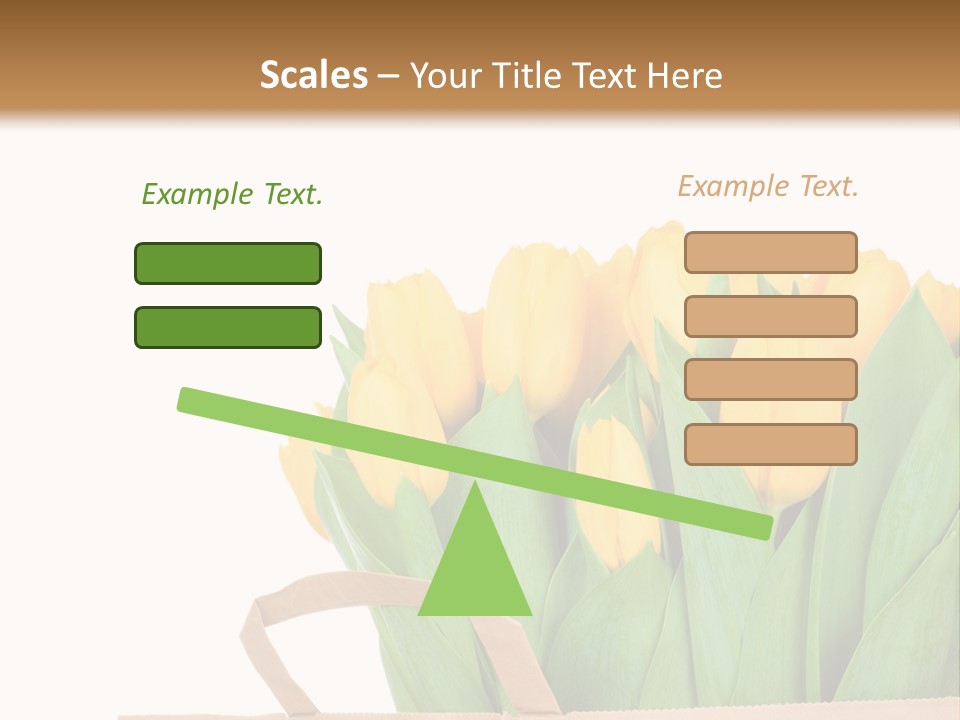 Scales – Your Title Text Here

Example Text.

Example Text.